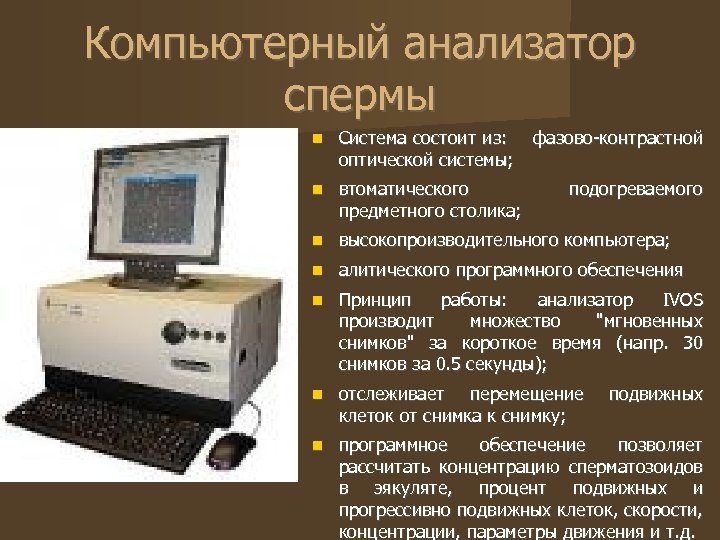 Компьютерный анализатор спермы

Система состоит из: фазово-контрастной оптической системы;

втоматического подогреваемого предметного столика;

высокопроизводительного компьютера;

алитического программного обеспечения

Принцип работы: анализатор IVOS производит множество "мгновенных снимков" за короткое время (напр. 30 снимков за 0.5 секунды);

отслеживает перемещение подвижных клеток от снимка к снимку;

программное обеспечение позволяет рассчитать концентрацию сперматозоидов в эякуляте, процент подвижных и прогрессивно подвижных клеток, скорости, концентрации, параметры движения и т.д.